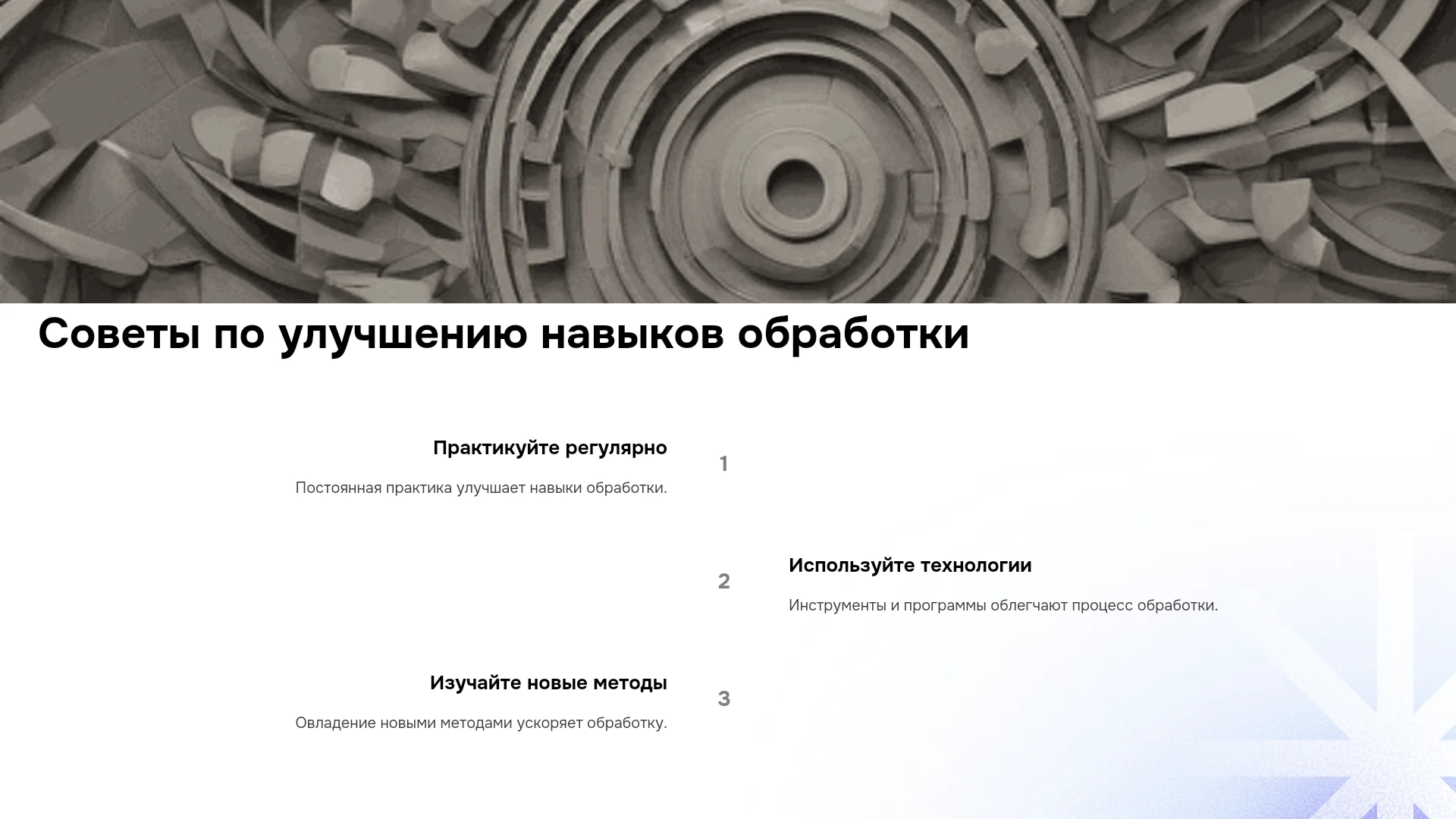 Советы по улучшению навыков обработки

Практикуйте регулярно

Постоянная практика улучшает навыки обработки.

1

2

Используйте технологии

Инструменты и программы облегчают процесс обработки.

Изучайте новые методы

Овладение новыми методами ускоряет обработку.

3